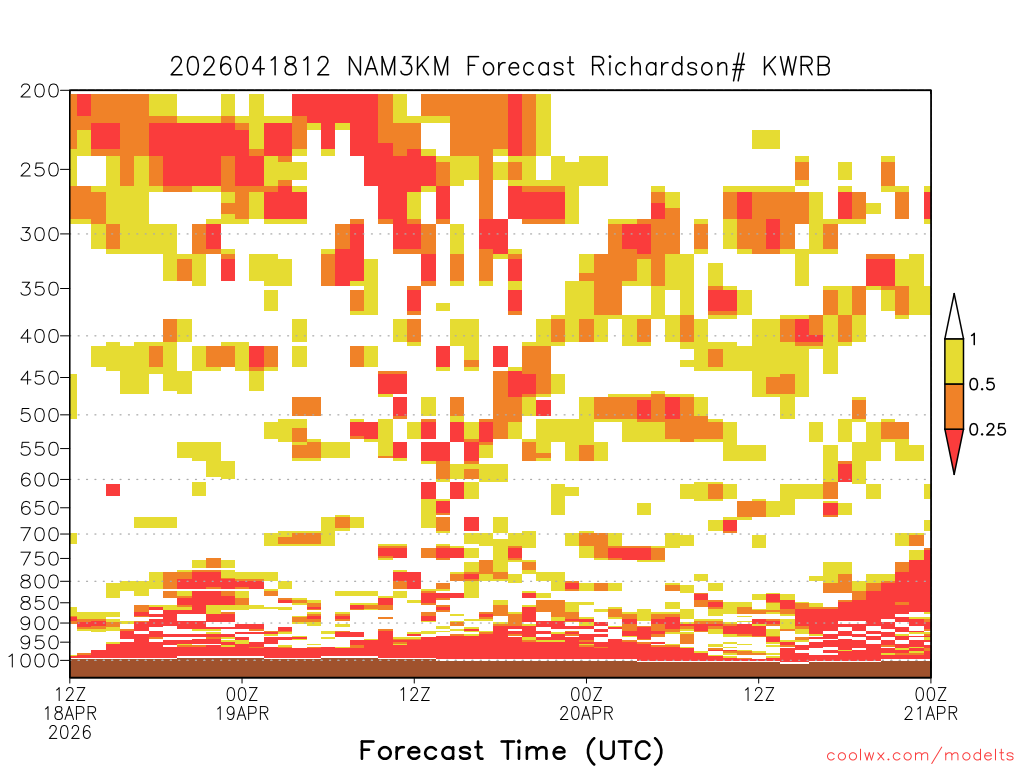 2026041812 NAM3KM Forecast Richardson# KWRB

200
250
300
350
400
450
500
550
600
650
700
750
800
850
900
950
1000

1
0.5
0.25

12Z
18APR
2026

00Z
19APR

12Z

00Z
20APR

12Z

00Z
21APR

Forecast Time (UTC)

coolwx.com/modelts